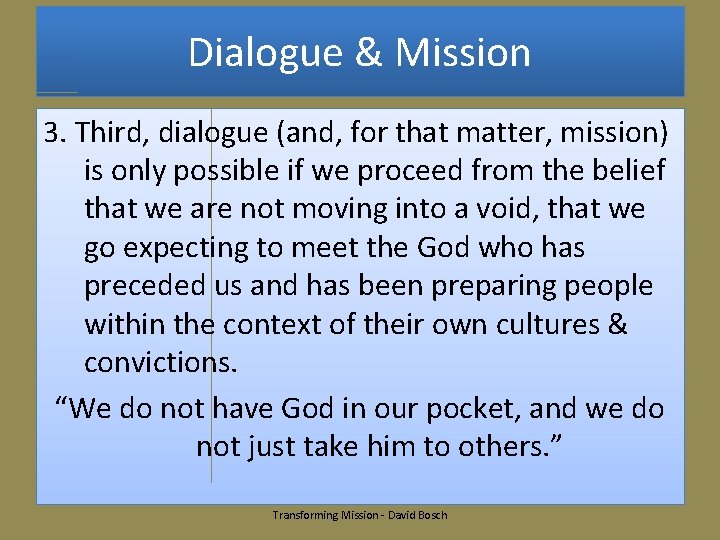 Dialogue & Mission

3. Third, dialogue (and, for that matter, mission) is only possible if we proceed from the belief that we are not moving into a void, that we go expecting to meet the God who has preceded us and has been preparing people within the context of their own cultures & convictions.

“We do not have God in our pocket, and we do not just take him to others.”

Transforming Mission - David Bosch